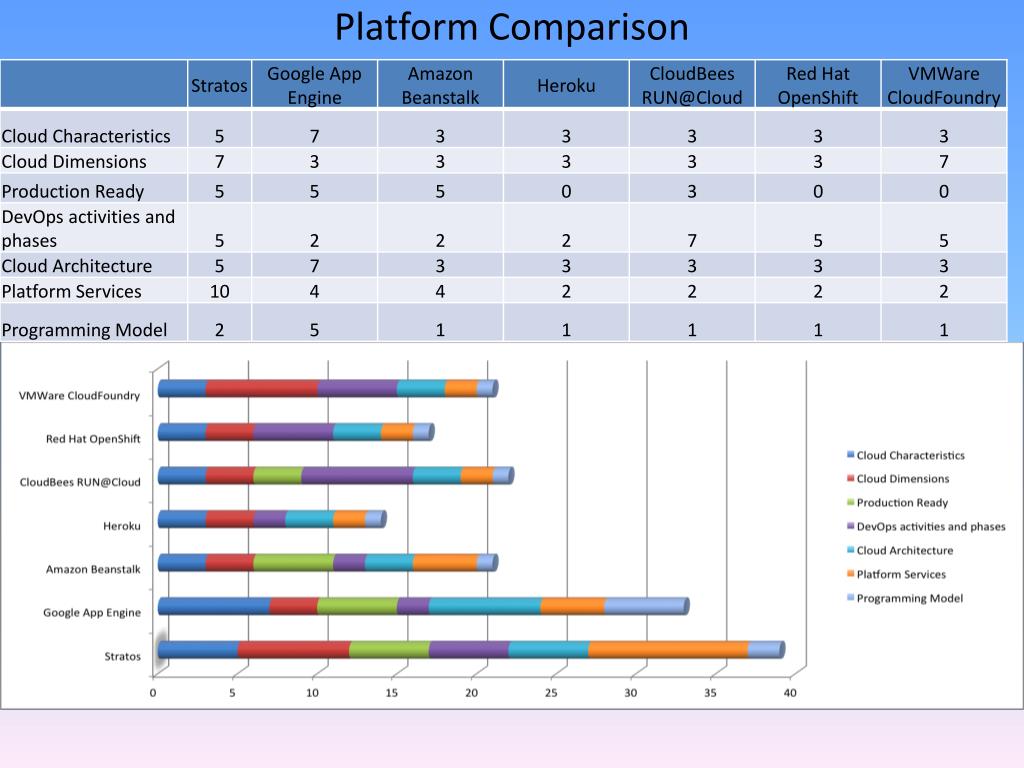 Platform Comparison

| | Stratos | Google App Engine | Amazon Beanstalk | Heroku | CloudBees RUN@Cloud | Red Hat OpenShift | VMWare CloudFoundry |
|---|---|---|---|---|---|---|---|
| Cloud Characteristics | 5 | 7 | 3 | 3 | 3 | 3 | 3 |
| Cloud Dimensions | 7 | 3 | 3 | 3 | 3 | 3 | 7 |
| Production Ready | 5 | 5 | 5 | 0 | 3 | 0 | 0 |
| DevOps activities and phases | 5 | 2 | 2 | 2 | 7 | 5 | 5 |
| Cloud Architecture | 5 | 7 | 3 | 3 | 3 | 3 | 3 |
| Platform Services | 10 | 4 | 4 | 2 | 2 | 2 | 2 |
| Programming Model | 2 | 5 | 1 | 1 | 1 | 1 | 1 |

VMWare CloudFoundry
Red Hat OpenShift
CloudBees RUN@Cloud
Heroku
Amazon Beanstalk
Google App Engine
Stratos

0 5 10 15 20 25 30 35 40

Cloud Characteristics
Cloud Dimensions
Production Ready
DevOps activities and phases
Cloud Architecture
Platform Services
Programming Model